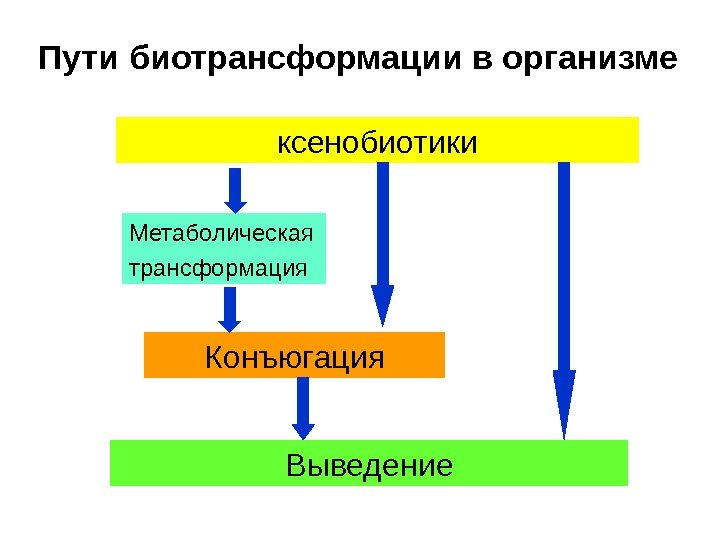 Пути биотрансформации в организме

ксенобиотики

Метаболическая трансформация

Конъюгация

Выведение